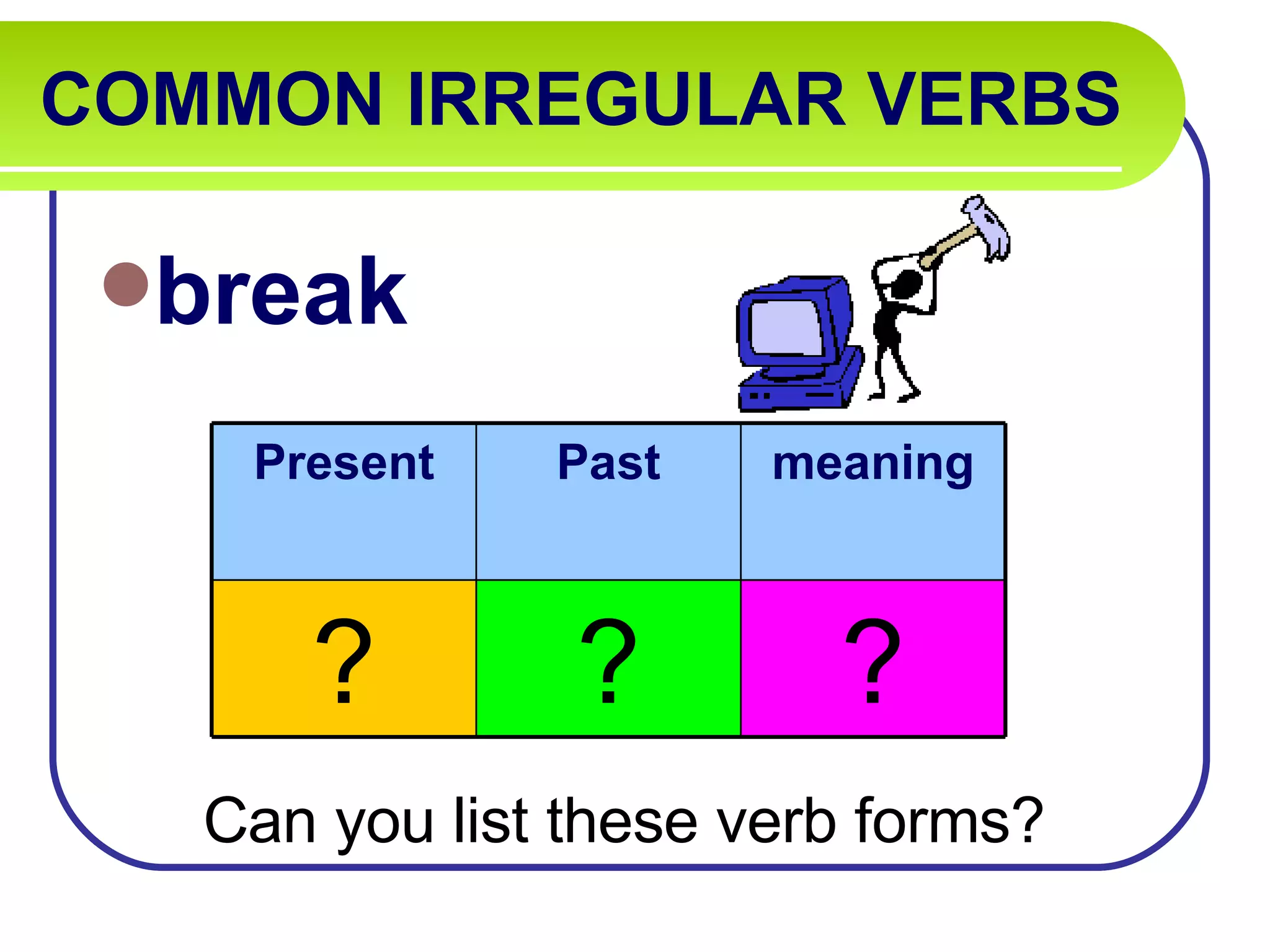 COMMON IRREGULAR VERBS

break

| Present | Past | meaning |
|---|---|---|
| ? | ? | ? |

Can you list these verb forms?